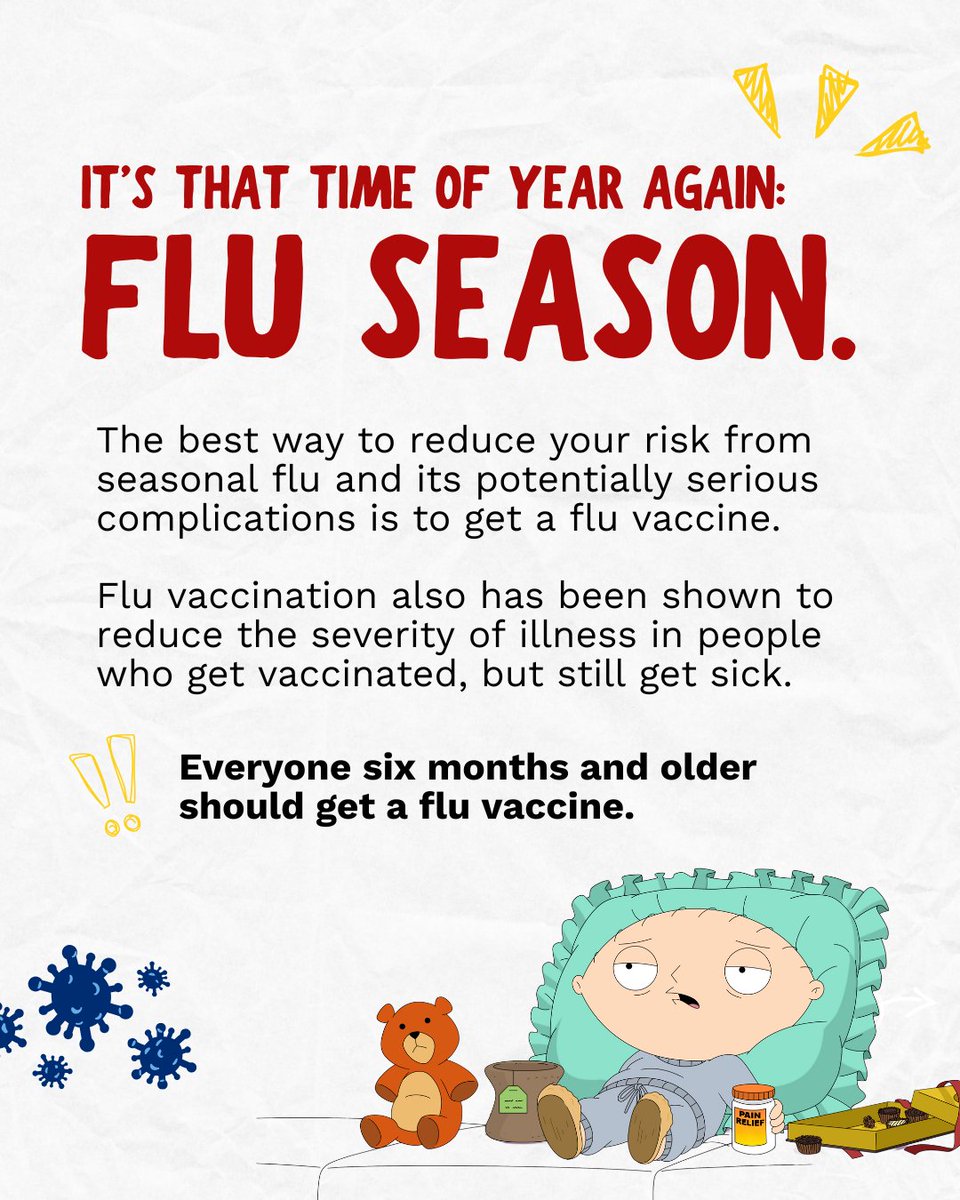 IT'S THAT TIME OF YEAR AGAIN:
FLU SEASON.

The best way to reduce your risk from seasonal flu and its potentially serious complications is to get a flu vaccine.

Flu vaccination also has been shown to reduce the severity of illness in people who get vaccinated, but still get sick.

Everyone six months and older should get a flu vaccine.

PAIN RELIEF